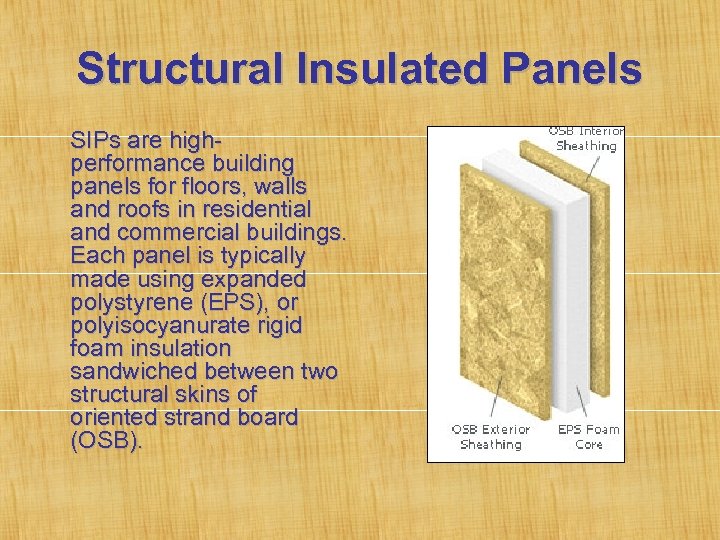 Structural Insulated Panels

SIPs are high-performance building panels for floors, walls and roofs in residential and commercial buildings. Each panel is typically made using expanded polystyrene (EPS), or polyisocyanurate rigid foam insulation sandwiched between two structural skins of oriented strand board (OSB).

OSB Interior Sheathing

OSB Exterior Sheathing

EPS Foam Core